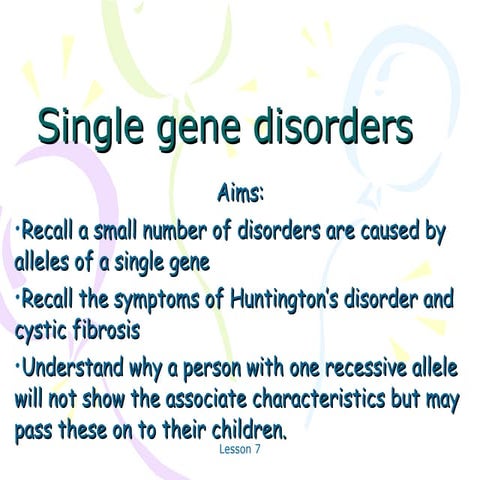 Single gene disorders

Aims:

·Recall a small number of disorders are caused by alleles of a single gene

·Recall the symptoms of Huntington's disorder and cystic fibrosis

·Understand why a person with one recessive allele will not show the associate characteristics but may pass these on to their children.

Lesson 7